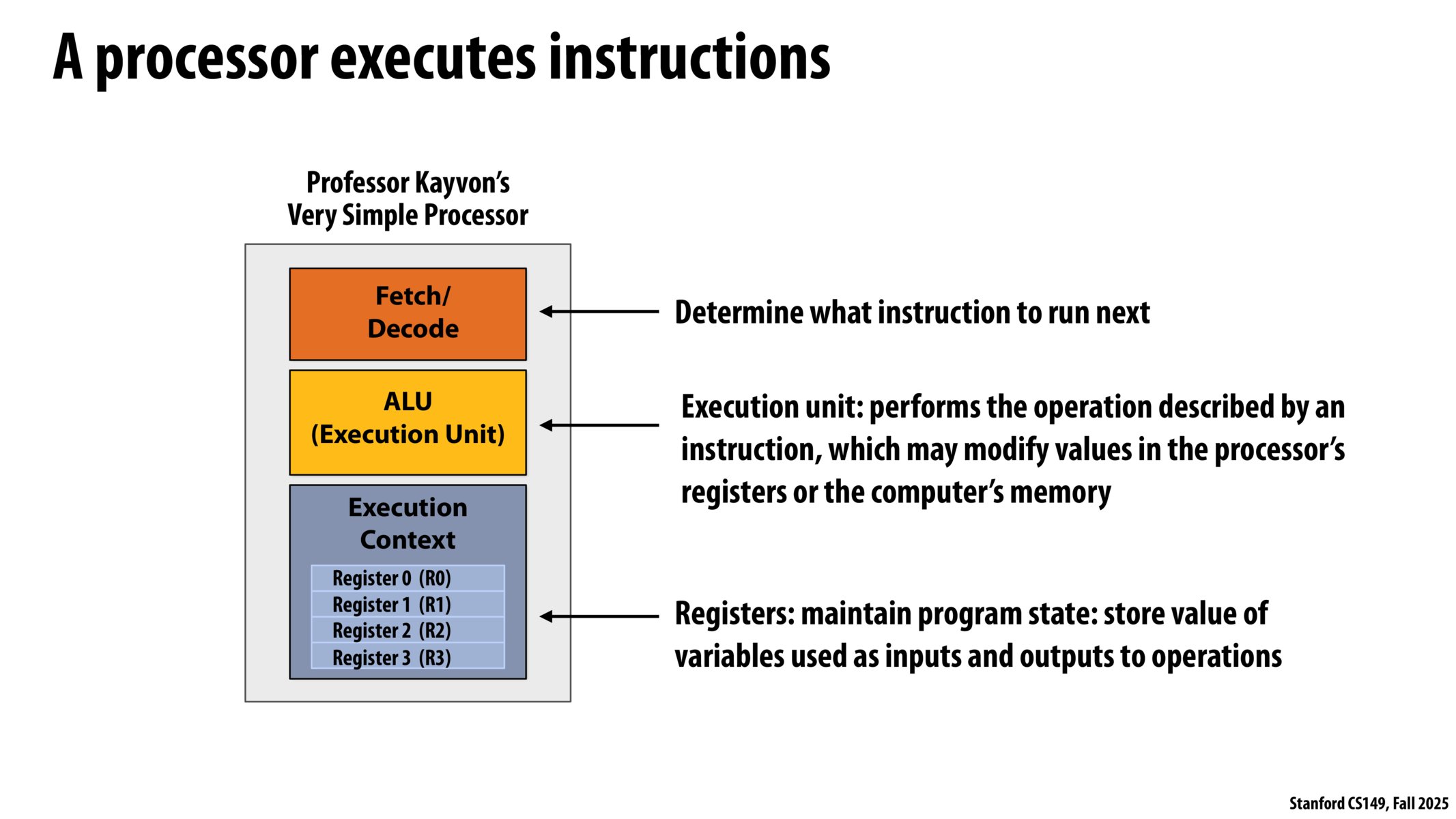 A processor executes instructions

Professor Kayvon's Very Simple Processor

Fetch/ Decode

ALU (Execution Unit)

Execution Context

Register 0 (R0)
Register 1 (R1)
Register 2 (R2)
Register 3 (R3)

Determine what instruction to run next

Execution unit: performs the operation described by an instruction, which may modify values in the processor's registers or the computer's memory

Registers: maintain program state: store value of variables used as inputs and outputs to operations

Stanford CS149, Fall 2025